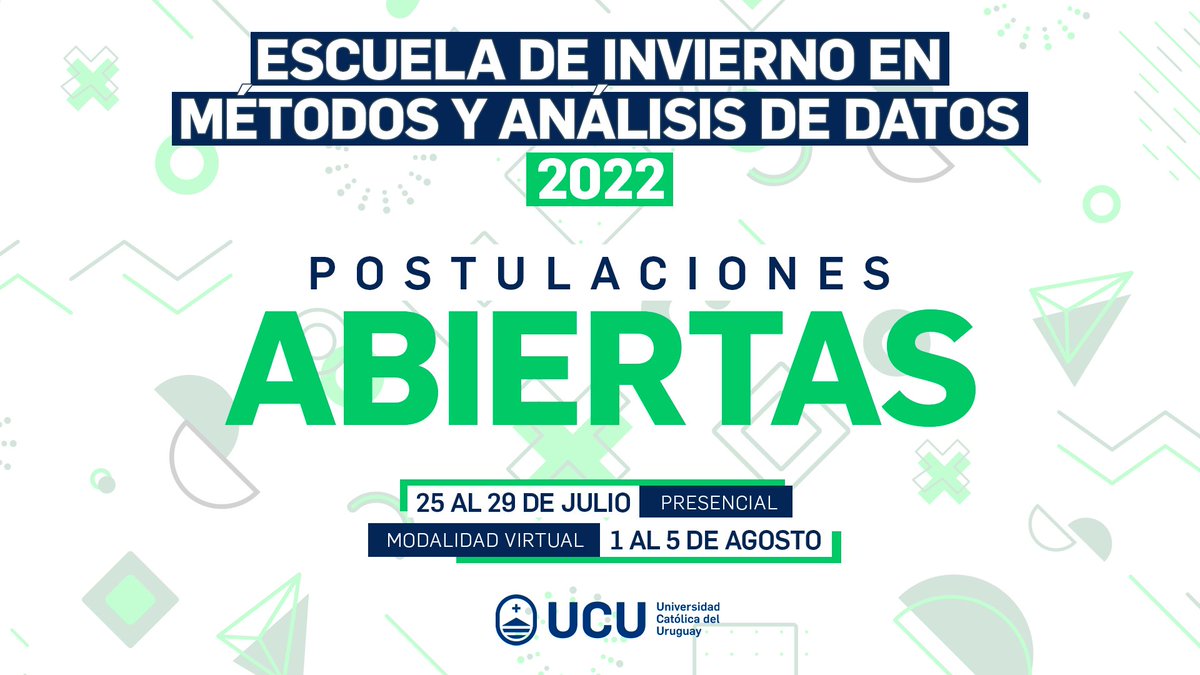 ESCUELA DE INVIERNO EN MÉTODOS Y ANÁLISIS DE DATOS 2022

POSTULACIONES ABIERTAS

25 AL 29 DE JULIO PRESENCIAL

MODALIDAD VIRTUAL 1 AL 5 DE AGOSTO

UCU Universidad Católica del Uruguay